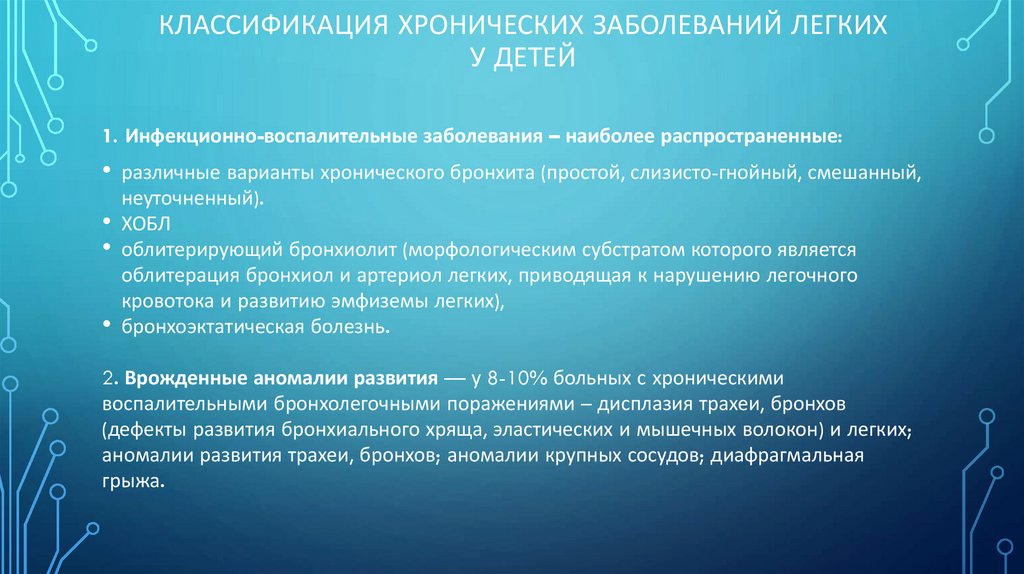 КЛАССИФИКАЦИЯ ХРОНИЧЕСКИХ ЗАБОЛЕВАНИЙ ЛЕГКИХ У ДЕТЕЙ

1. Инфекционно-воспалительные заболевания – наиболее распространенные:

• различные варианты хронического бронхита (простой, слизисто-гнойный, смешанный, неуточненный).
• ХОБЛ
• облитерирующий бронхиолит (морфологическим субстратом которого является облитерация бронхиол и артериол легких, приводящая к нарушению легочного кровотока и развитию эмфиземы легких),
• бронхоэктатическая болезнь.

2. Врожденные аномалии развития — у 8-10% больных с хроническими воспалительными бронхолегочными поражениями – дисплазия трахеи, бронхов (дефекты развития бронхиального хряща, эластических и мышечных волокон) и легких; аномалии развития трахеи, бронхов; аномалии крупных сосудов; диафрагмальная грыжа.